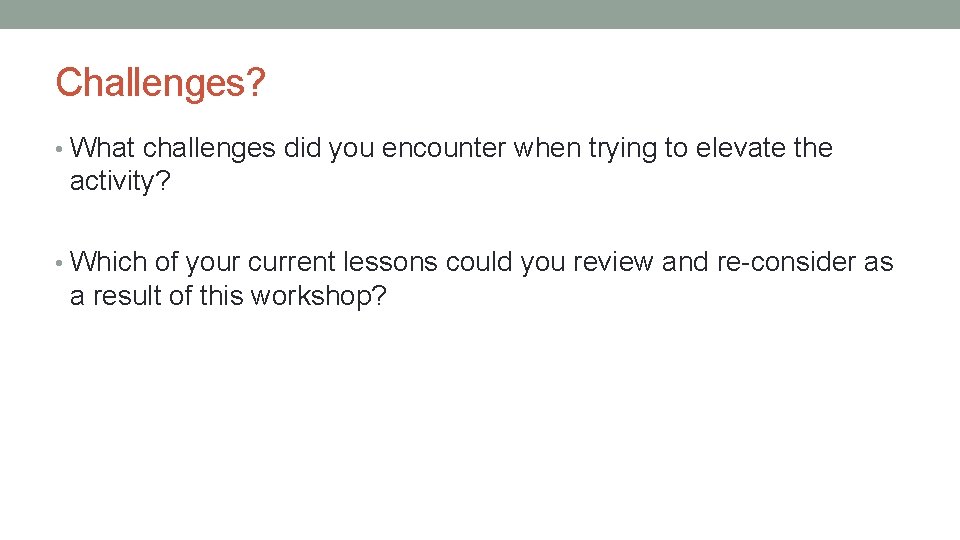 Challenges?

• What challenges did you encounter when trying to elevate the activity?

• Which of your current lessons could you review and re-consider as a result of this workshop?